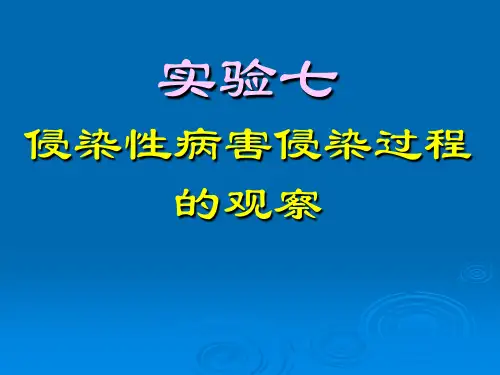 实验七

侵染性病害侵染过程的观察